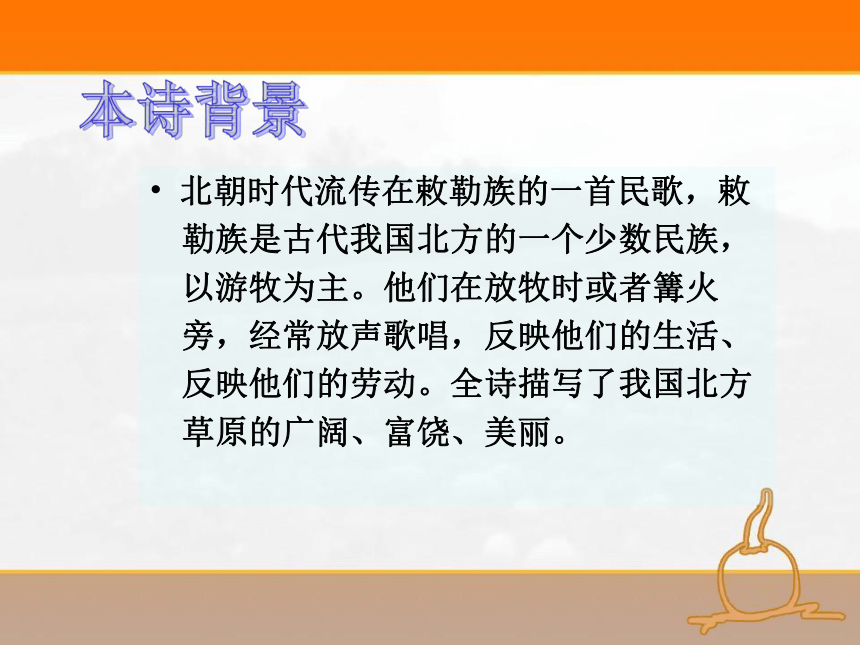 本诗背景

• 北朝时代流传在敕勒族的一首民歌，敕勒族是古代我国北方的一个少数民族，以游牧为主。他们在放牧时或者篝火旁，经常放声歌唱，反映他们的生活、反映他们的劳动。全诗描写了我国北方草原的广阔、富饶、美丽。